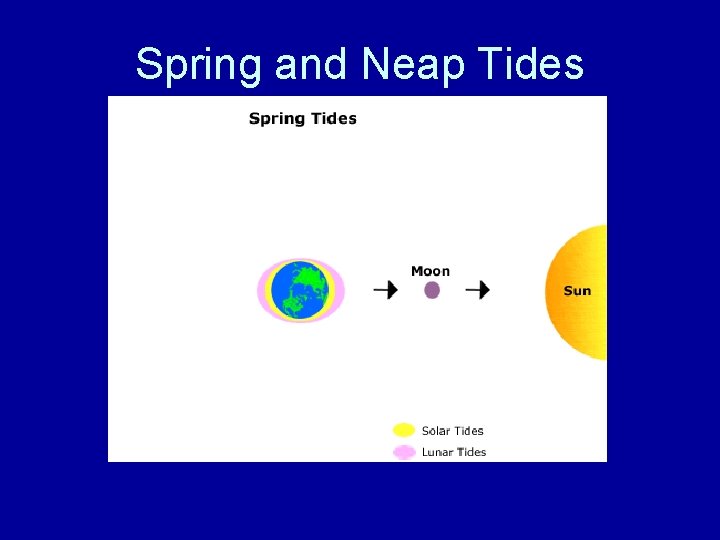 Spring and Neap Tides

Spring Tides

Moon

Sun

Solar Tides

Lunar Tides